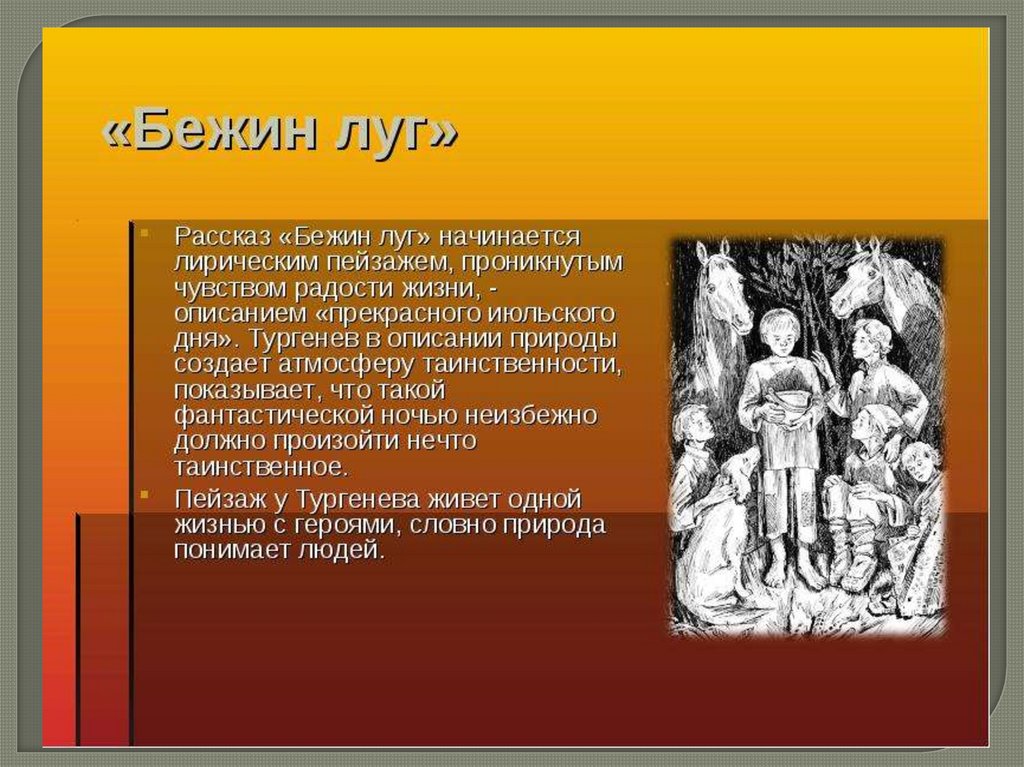 «Бежин луг»

Рассказ «Бежин луг» начинается лирическим пейзажем, проникнутым чувством радости жизни, - описанием «прекрасного июльского дня». Тургенев в описании природы создает атмосферу таинственности, показывает, что такой фантастической ночью неизбежно должно произойти нечто таинственное.

Пейзаж у Тургенева живет одной жизнью с героями, словно природа понимает людей.